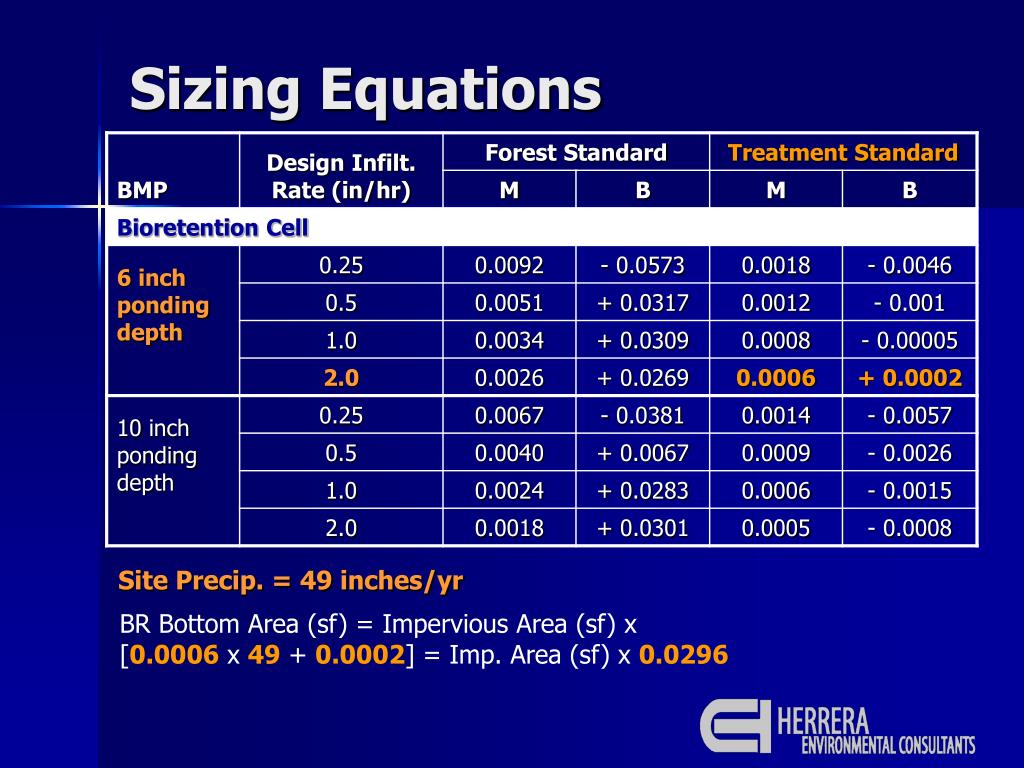 Sizing Equations

| BMP | Design Infilt. Rate (in/hr) | Forest Standard M | Forest Standard B | Treatment Standard M | Treatment Standard B |
|---|---|---|---|---|---|
| Bioretention Cell | | | | | |
| 6 inch ponding depth | 0.25 | 0.0092 | - 0.0573 | 0.0018 | - 0.0046 |
| | 0.5 | 0.0051 | + 0.0317 | 0.0012 | - 0.001 |
| | 1.0 | 0.0034 | + 0.0309 | 0.0008 | - 0.00005 |
| | 2.0 | 0.0026 | + 0.0269 | 0.0006 | + 0.0002 |
| 10 inch ponding depth | 0.25 | 0.0067 | - 0.0381 | 0.0014 | - 0.0057 |
| | 0.5 | 0.0040 | + 0.0067 | 0.0009 | - 0.0026 |
| | 1.0 | 0.0024 | + 0.0283 | 0.0006 | - 0.0015 |
| | 2.0 | 0.0018 | + 0.0301 | 0.0005 | - 0.0008 |

Site Precip. = 49 inches/yr

BR Bottom Area (sf) = Impervious Area (sf) x [0.0006 x 49 + 0.0002] = Imp. Area (sf) x 0.0296

HERRERA ENVIRONMENTAL CONSULTANTS